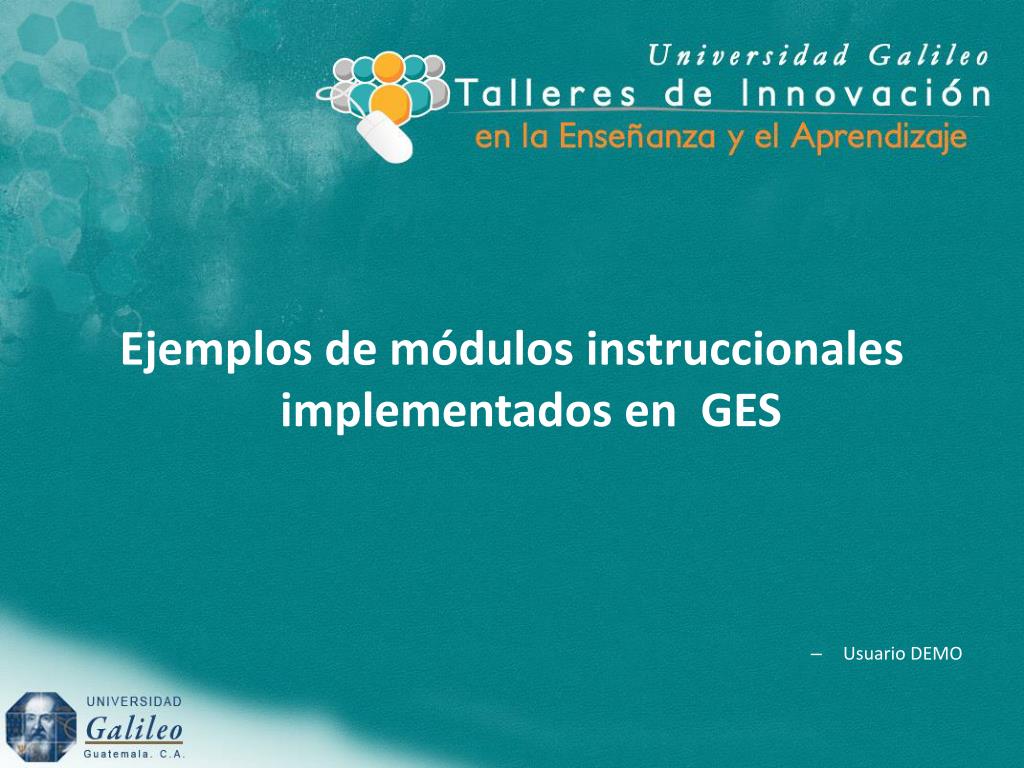 Universidad Galileo
Talleres de Innovación
en la Enseñanza y el Aprendizaje

Ejemplos de módulos instruccionales implementados en GES

– Usuario DEMO

UNIVERSIDAD
Galileo
Guatemala. C.A.